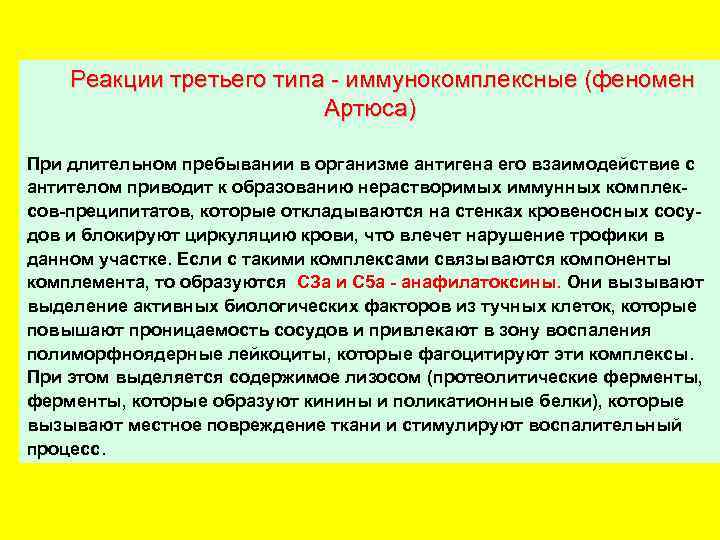 Реакции третьего типа - иммунокомплексные (феномен Артюса)

При длительном пребывании в организме антигена его взаимодействие с антителом приводит к образованию нерастворимых иммунных комплексов-преципитатов, которые откладываются на стенках кровеносных сосудов и блокируют циркуляцию крови, что влечет нарушение трофики в данном участке. Если с такими комплексами связываются компоненты комплемента, то образуются С3а и С5а - анафилатоксины. Они вызывают выделение активных биологических факторов из тучных клеток, которые повышают проницаемость сосудов и привлекают в зону воспаления полиморфноядерные лейкоциты, которые фагоцитируют эти комплексы. При этом выделяется содержимое лизосом (протеолитические ферменты, ферменты, которые образуют кинины и поликатионные белки), которые вызывают местное повреждение ткани и стимулируют воспалительный процесс.